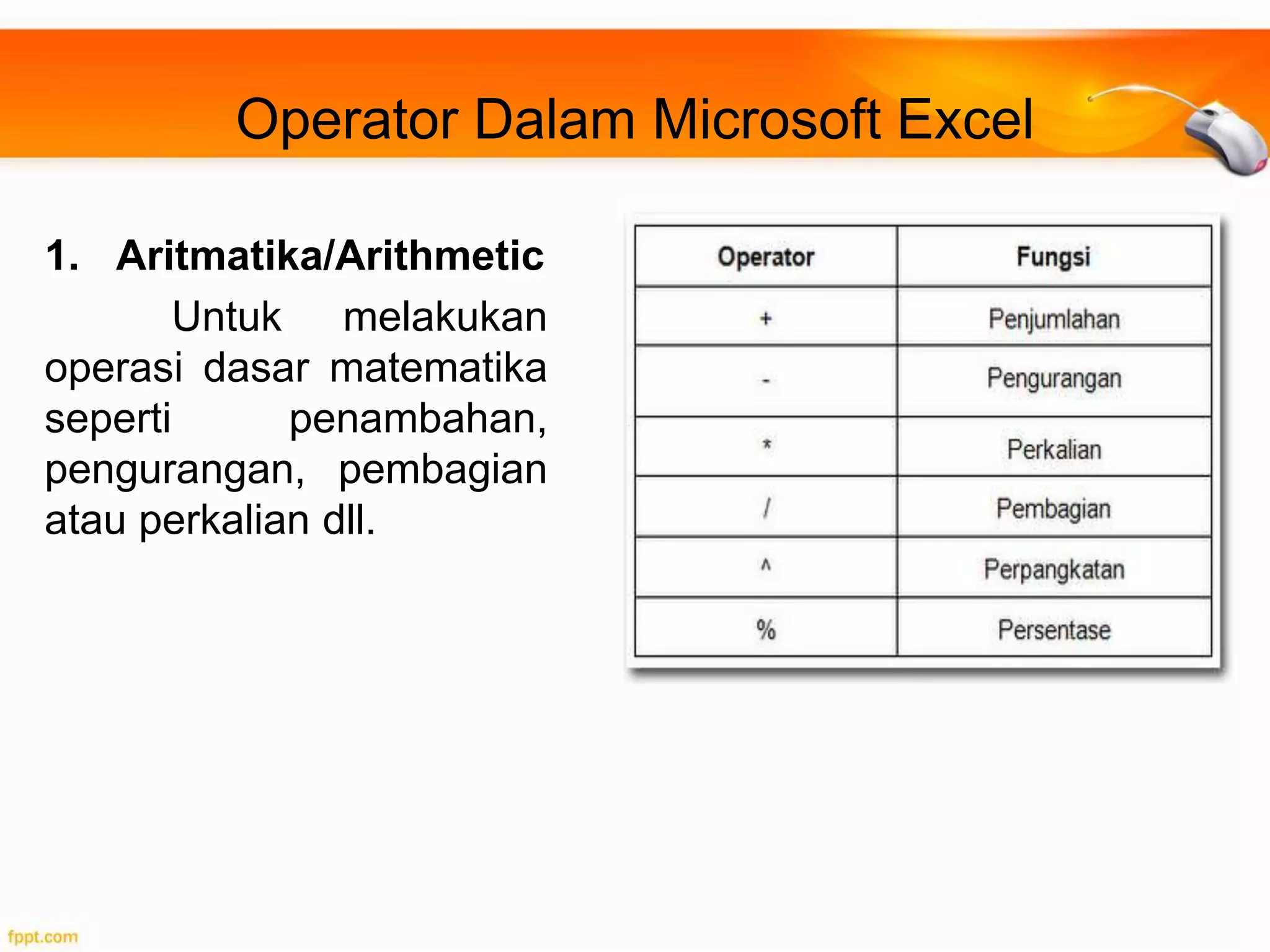 Operator Dalam Microsoft Excel

1. Aritmatika/Arithmetic

Untuk melakukan operasi dasar matematika seperti penambahan, pengurangan, pembagian atau perkalian dll.

| Operator | Fungsi |
|---|---|
| + | Penjumlahan |
| - | Pengurangan |
| * | Perkalian |
| / | Pembagian |
| ^ | Perpangkatan |
| % | Persentase |

fppt.com